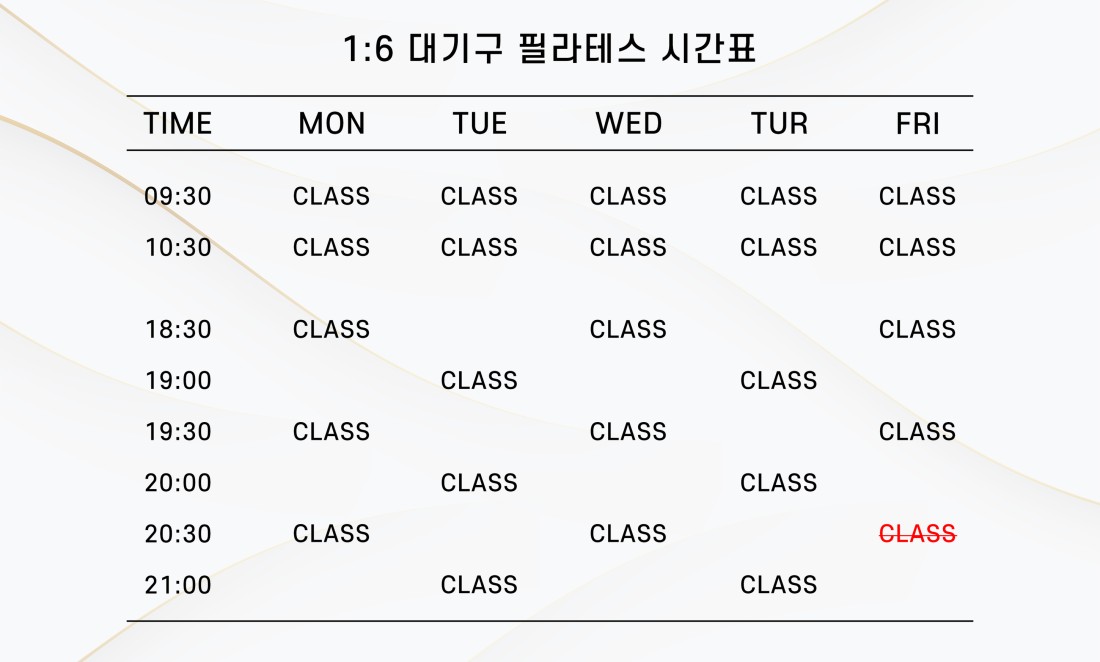 1:6 대기구 필라테스 시간표

| TIME | MON | TUE | WED | TUR | FRI |
|---|---|---|---|---|---|
| 09:30 | CLASS | CLASS | CLASS | CLASS | CLASS |
| 10:30 | CLASS | CLASS | CLASS | CLASS | CLASS |
| 18:30 | CLASS | | CLASS | | CLASS |
| 19:00 | | CLASS | | CLASS | |
| 19:30 | CLASS | | CLASS | | CLASS |
| 20:00 | | CLASS | | CLASS | |
| 20:30 | CLASS | | CLASS | | ~~CLASS~~ |
| 21:00 | | CLASS | | CLASS | |